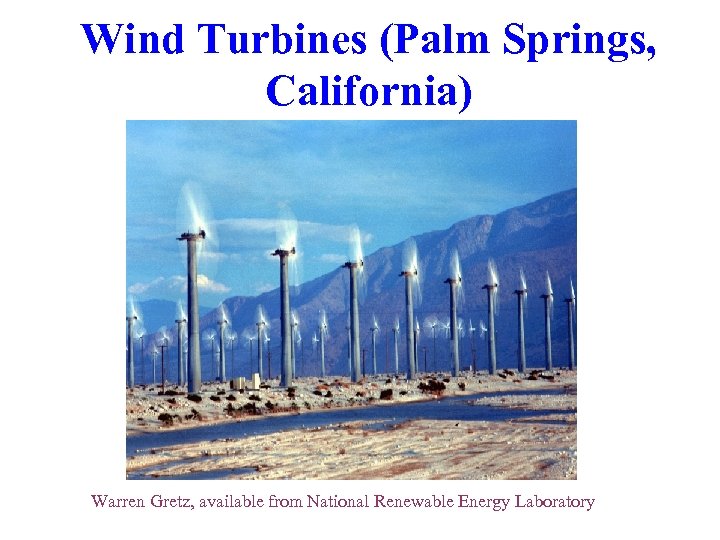 Wind Turbines (Palm Springs, California)

Warren Gretz, available from National Renewable Energy Laboratory